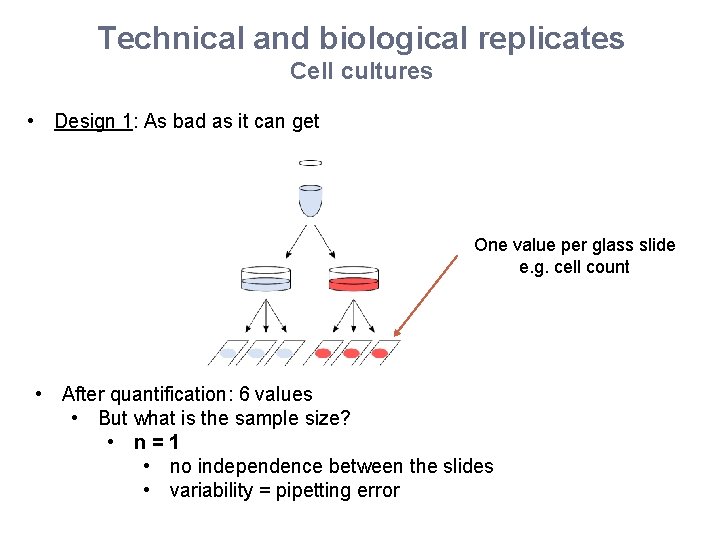 Technical and biological replicates
Cell cultures

• Design 1: As bad as it can get

One value per glass slide
e.g. cell count

• After quantification: 6 values
  • But what is the sample size?
    • n = 1
      • no independence between the slides
      • variability = pipetting error